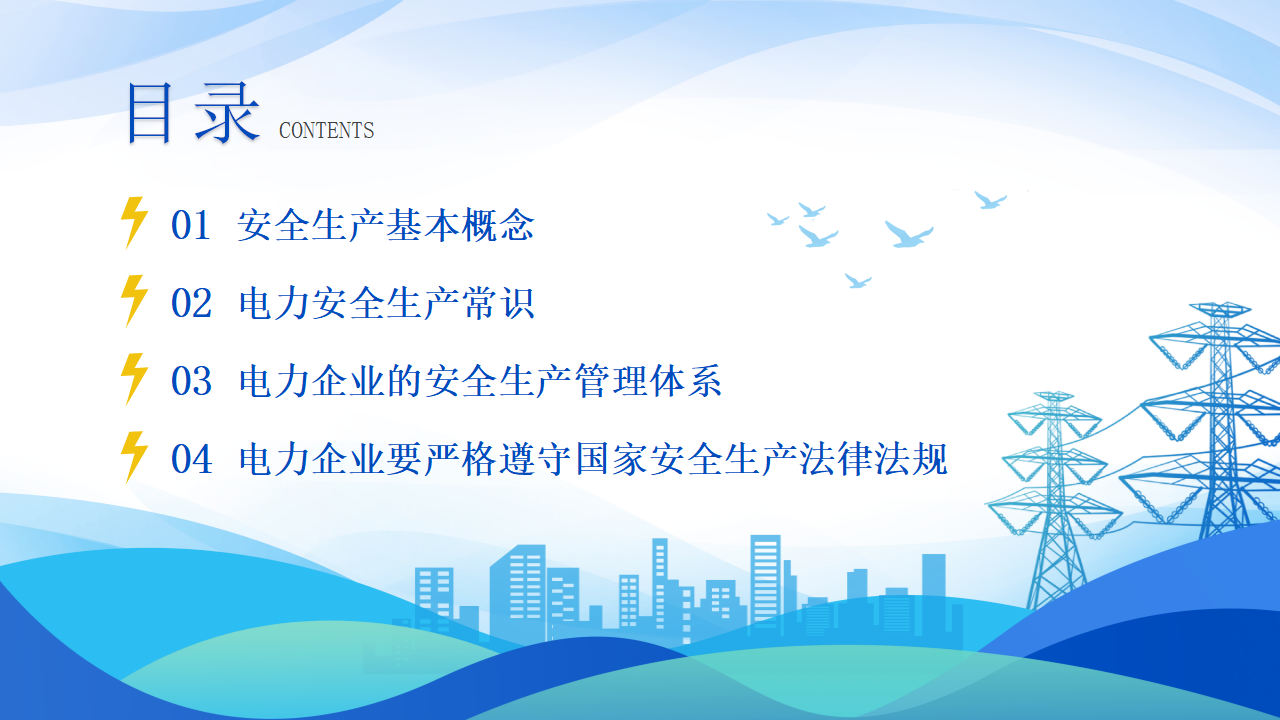 目录 CONTENTS

01 安全生产基本概念

02 电力安全生产常识

03 电力企业的安全生产管理体系

04 电力企业要严格遵守国家安全生产法律法规